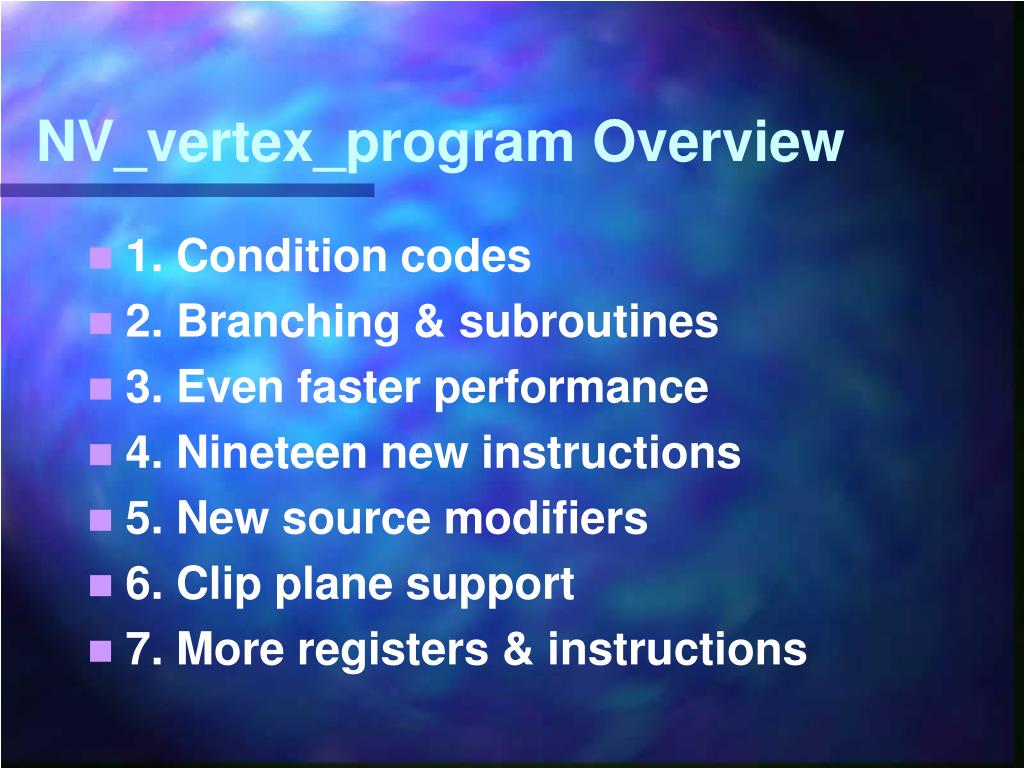 NV_vertex_program Overview

1. Condition codes
2. Branching & subroutines
3. Even faster performance
4. Nineteen new instructions
5. New source modifiers
6. Clip plane support
7. More registers & instructions